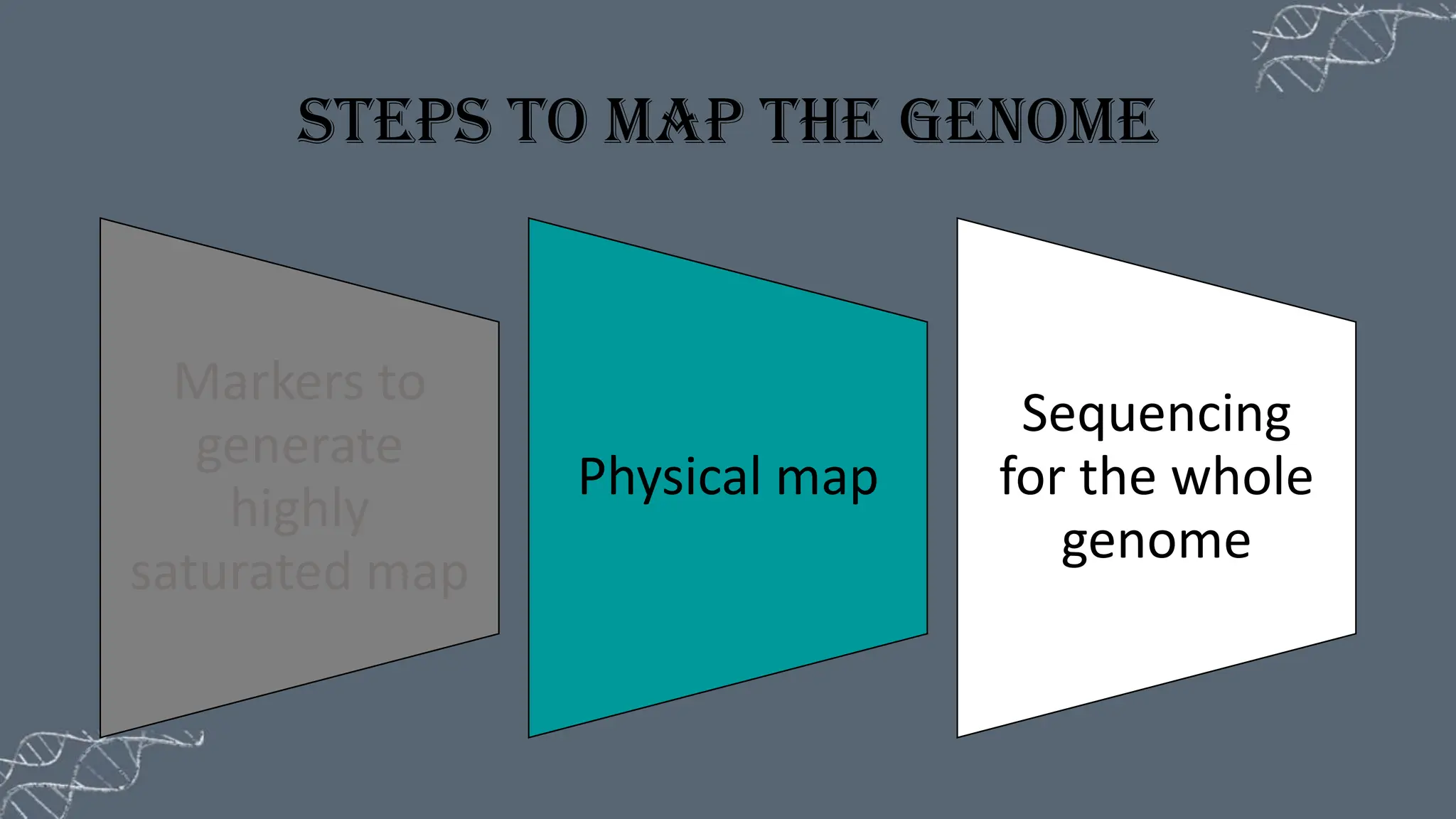 STEPS TO MAP THE GENOME

Markers to generate highly saturated map

Physical map

Sequencing for the whole genome